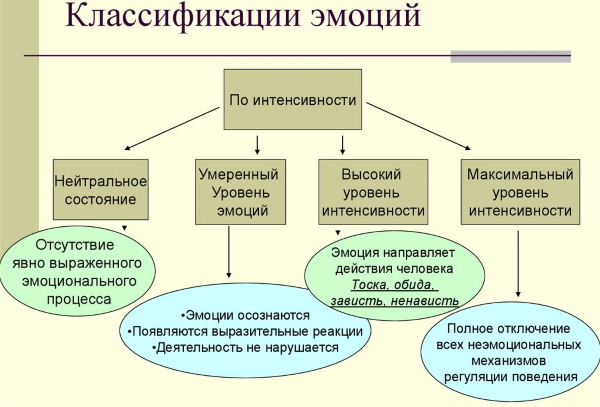 Классификации эмоций

По интенсивности

Нейтральное состояние

Умеренный Уровень эмоций

Высокий уровень интенсивности

Максимальный уровень интенсивности

Отсутствие явно выраженного эмоционального процесса

•Эмоции осознаются
•Появляются выразительные реакции
•Деятельность не нарушается

Эмоция направляет действия человека
Тоска, обида, зависть, ненависть

Полное отключение всех неэмоциональных механизмов регуляции поведения